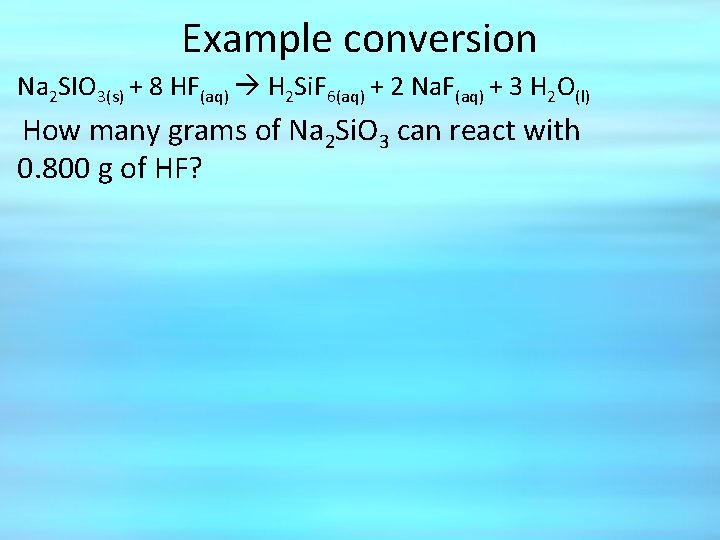 Example conversion

$Na_2SIO_{3(s)} + 8\ HF_{(aq)} \rightarrow H_2SiF_{6(aq)} + 2\ NaF_{(aq)} + 3\ H_2O_{(l)}$

How many grams of $Na_2SiO_3$ can react with 0.800 g of HF?